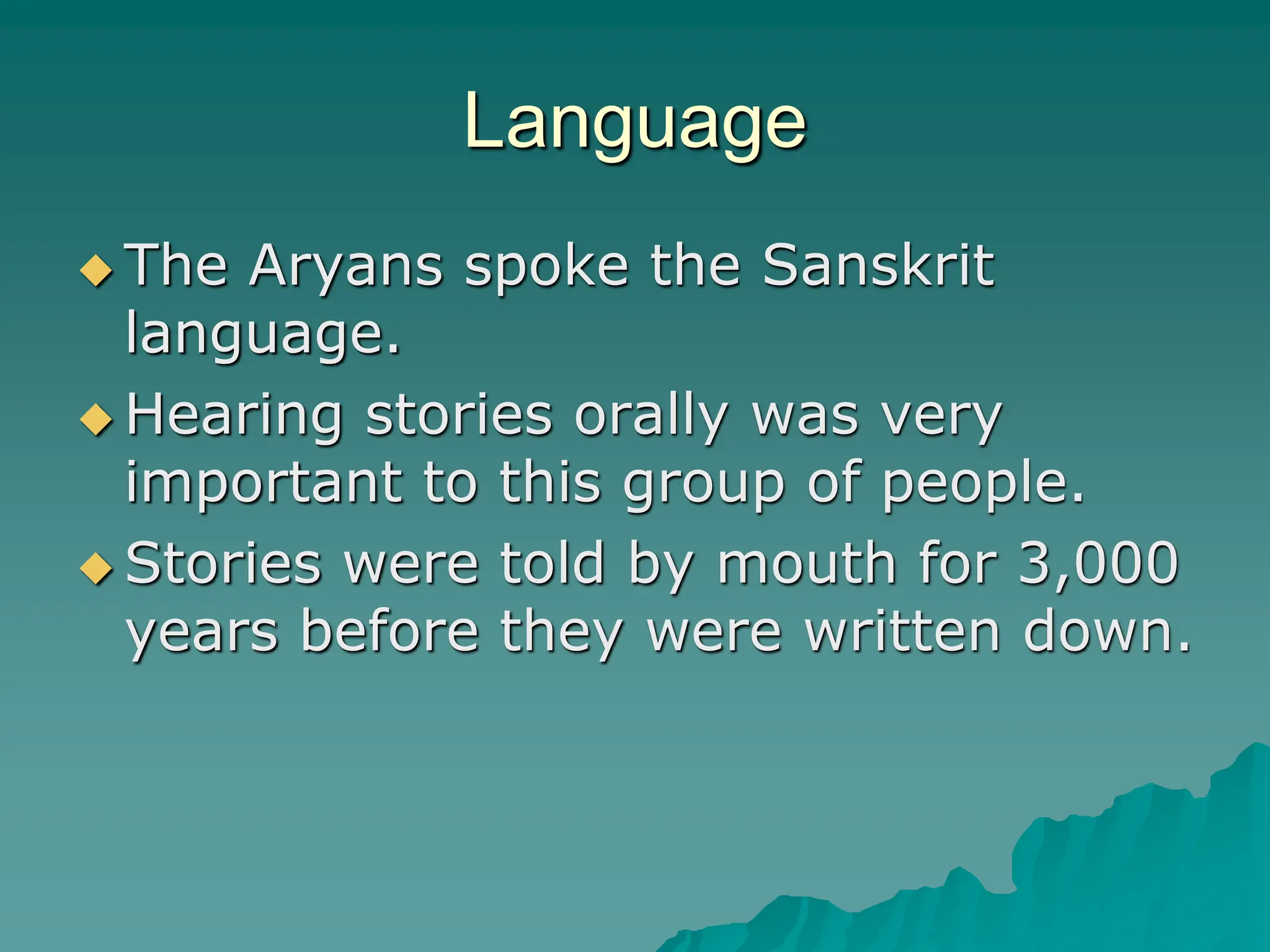 Language

◆ The Aryans spoke the Sanskrit language.
◆ Hearing stories orally was very important to this group of people.
◆ Stories were told by mouth for 3,000 years before they were written down.